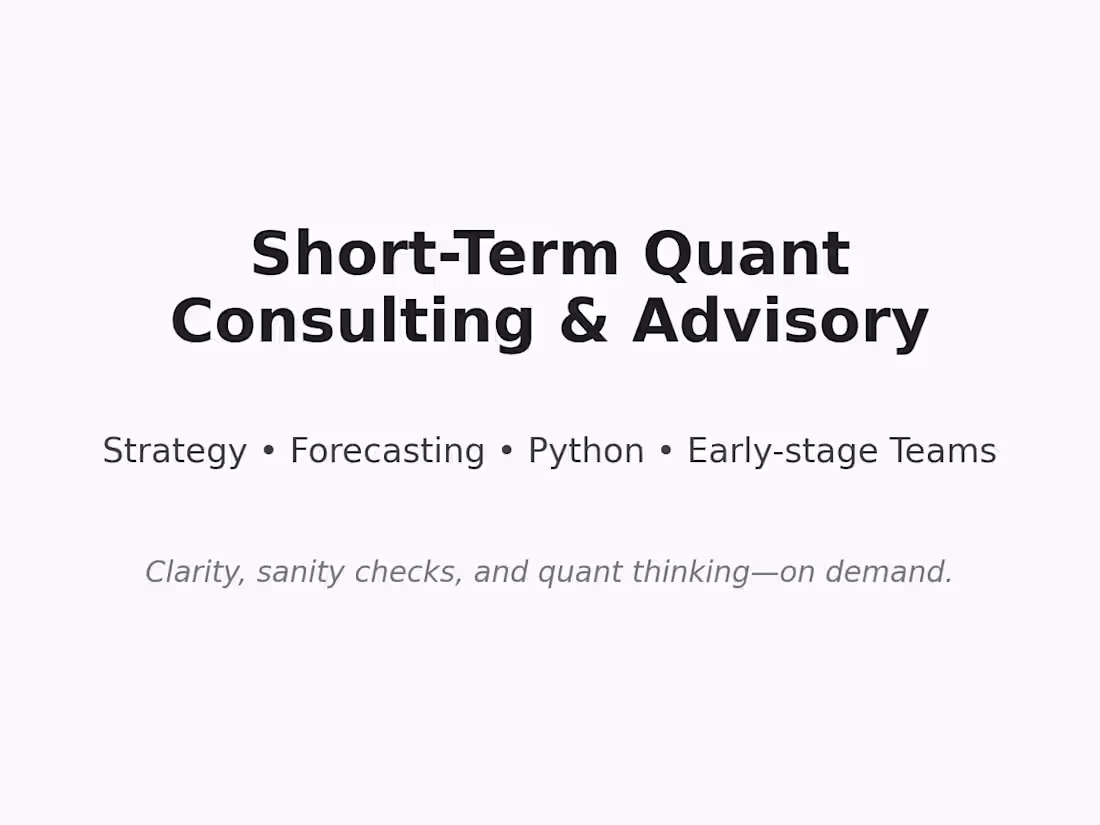 Short-Term Quant Consulting & Advisory

Strategy • Forecasting • Python • Early-stage Teams

Clarity, sanity checks, and quant thinking—on demand.